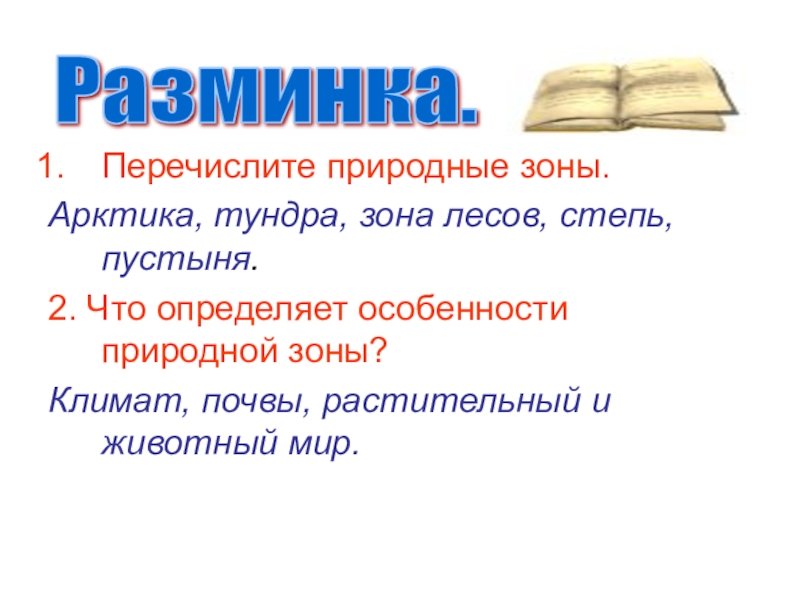 Разминка.

1. Перечислите природные зоны.

Арктика, тундра, зона лесов, степь, пустыня.

2. Что определяет особенности природной зоны?

Климат, почвы, растительный и животный мир.